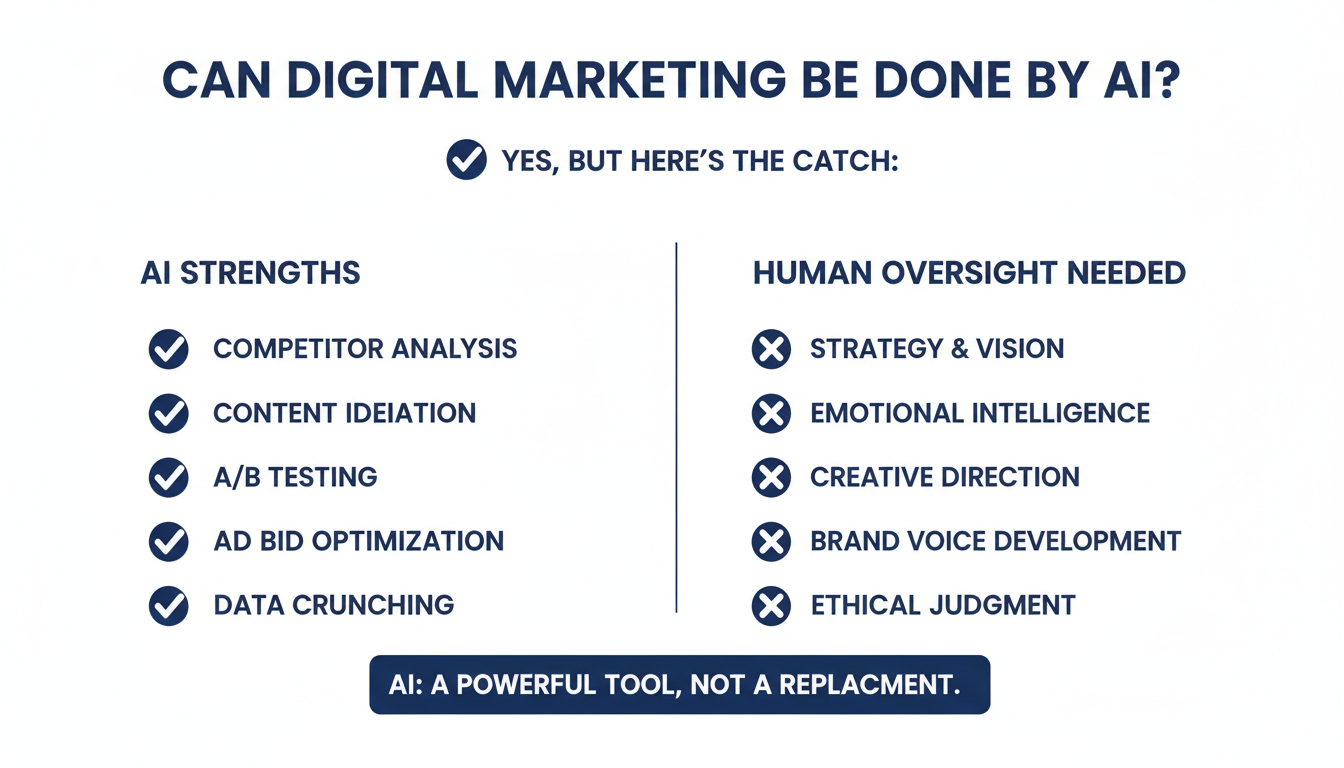 CAN DIGITAL MARKETING BE DONE BY AI?

YES, BUT HERE'S THE CATCH:

AI STRENGTHS

COMPETITOR ANALYSIS

CONTENT IDEIATION

A/B TESTING

AD BID OPTIMIZATION

DATA CRUNCHING

HUMAN OVERSIGHT NEEDED

STRATEGY & VISION

EMOTIONAL INTELLIGENCE

CREATIVE DIRECTION

BRAND VOICE DEVELOPMENT

ETHICAL JUDGMENT

AI: A POWERFUL TOOL, NOT A REPLACMENT.